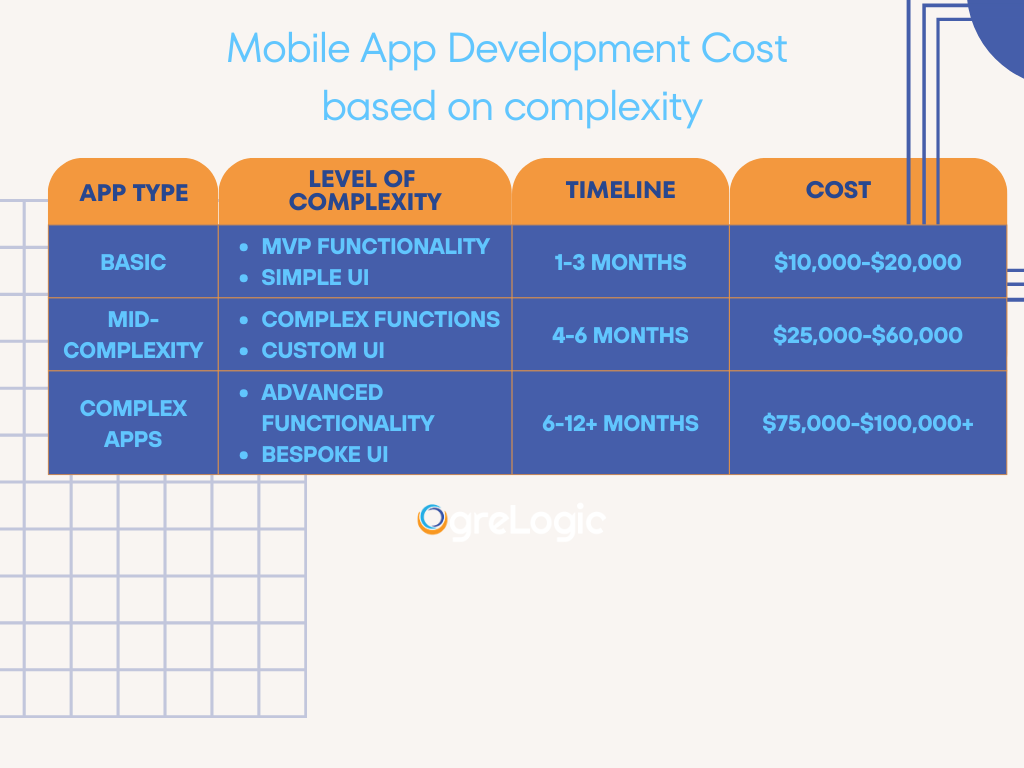 Mobile App Development Cost
based on complexity

| APP TYPE | LEVEL OF COMPLEXITY | TIMELINE | COST |
|---|---|---|---|
| BASIC | • MVP FUNCTIONALITY • SIMPLE UI | 1-3 MONTHS | \$10,000-\$20,000 |
| MID-COMPLEXITY | • COMPLEX FUNCTIONS • CUSTOM UI | 4-6 MONTHS | \$25,000-\$60,000 |
| COMPLEX APPS | • ADVANCED FUNCTIONALITY • BESPOKE UI | 6-12+ MONTHS | \$75,000-\$100,000+ |

OgreLogic